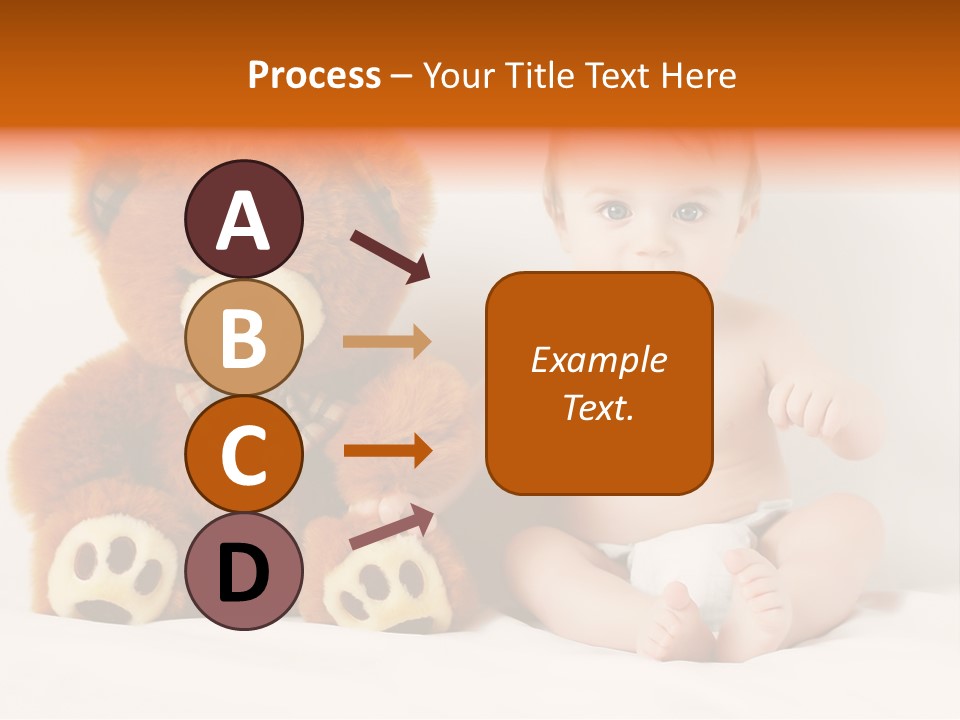 Process – Your Title Text Here

A

B

C

D

Example Text.